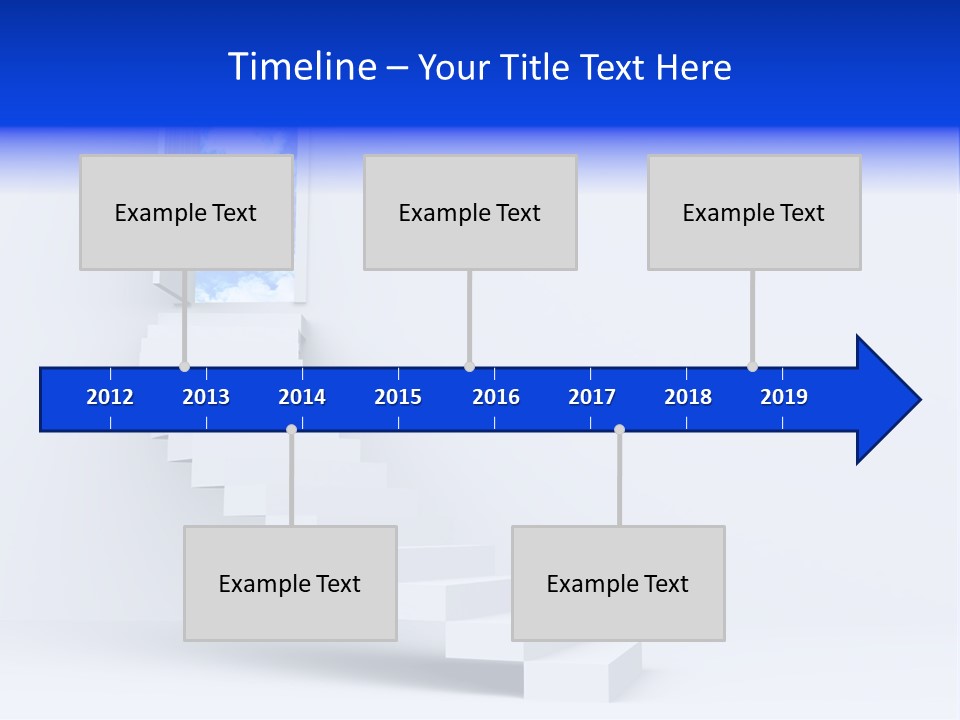 Timeline – Your Title Text Here

Example Text

Example Text

Example Text

2012 2013 2014 2015 2016 2017 2018 2019

Example Text

Example Text